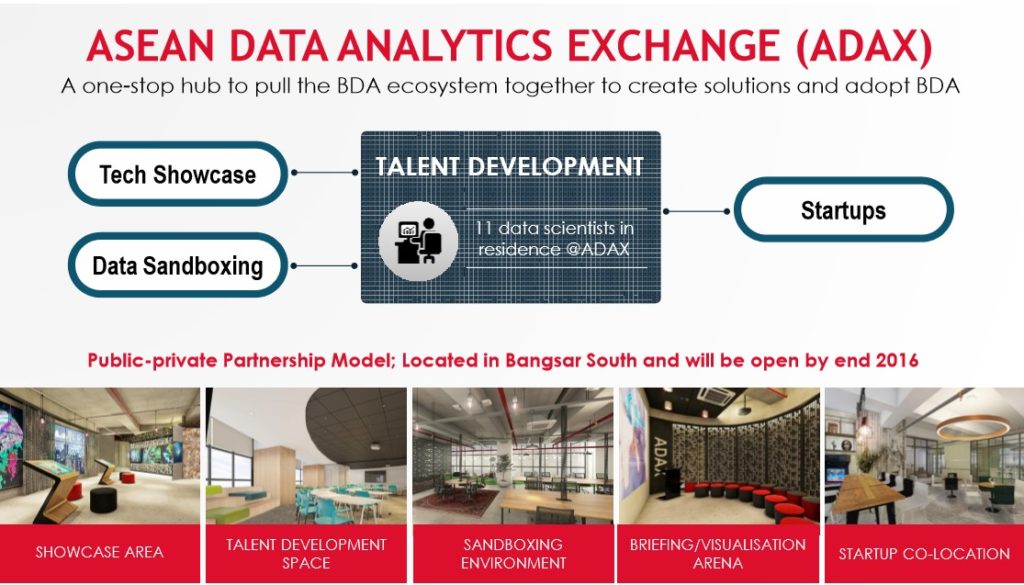 ASEAN DATA ANALYTICS EXCHANGE (ADAX)

A one-stop hub to pull the BDA ecosystem together to create solutions and adopt BDA

Tech Showcase

Data Sandboxing

TALENT DEVELOPMENT

11 data scientists in residence @ADAX

Startups

Public-private Partnership Model; Located in Bangsar South and will be open by end 2016

ADAX

SHOWCASE AREA

TALENT DEVELOPMENT SPACE

SANDBOXING ENVIRONMENT

BRIEFING/VISUALISATION ARENA

STARTUP CO-LOCATION